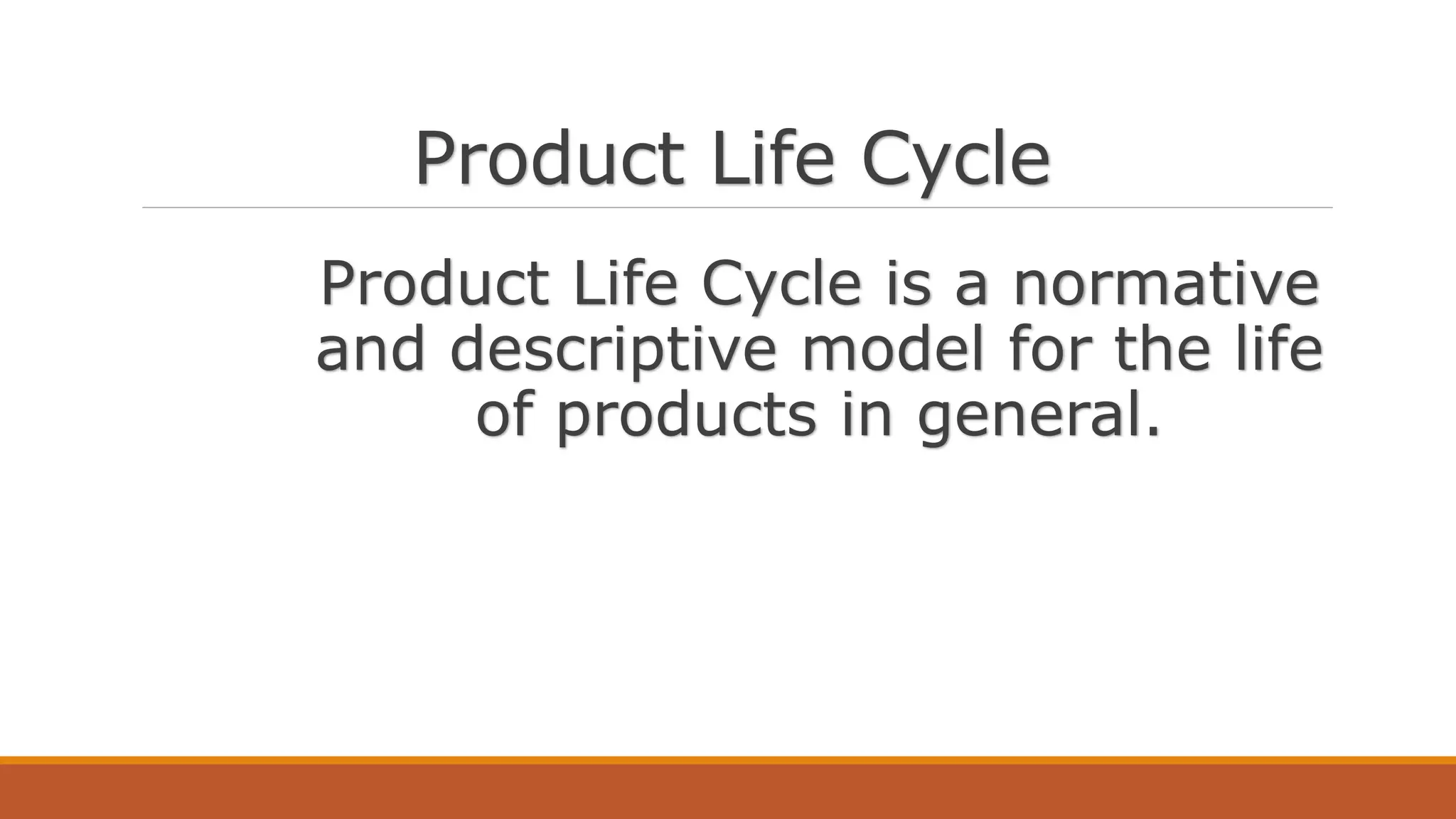 Product Life Cycle

Product Life Cycle is a normative and descriptive model for the life of products in general.